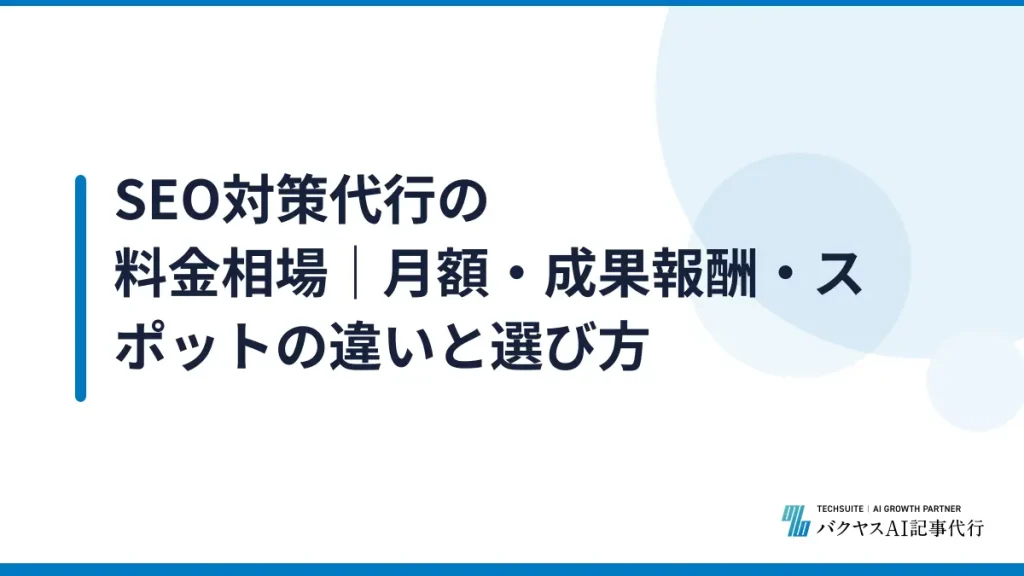 SEO対策代行の料金相場｜月額・成果報酬・スポットの違いと選び方

TECHSUITE | AI GROWTH PARTNER
バクヤスAI記事代行